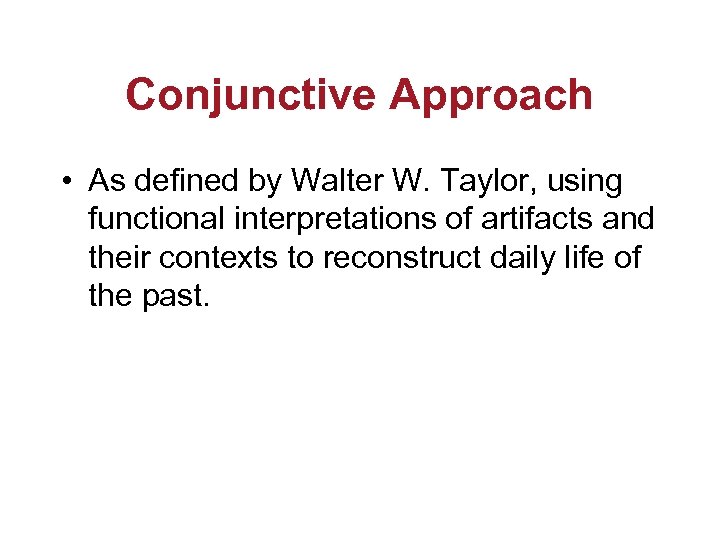 Conjunctive Approach

• As defined by Walter W. Taylor, using functional interpretations of artifacts and their contexts to reconstruct daily life of the past.